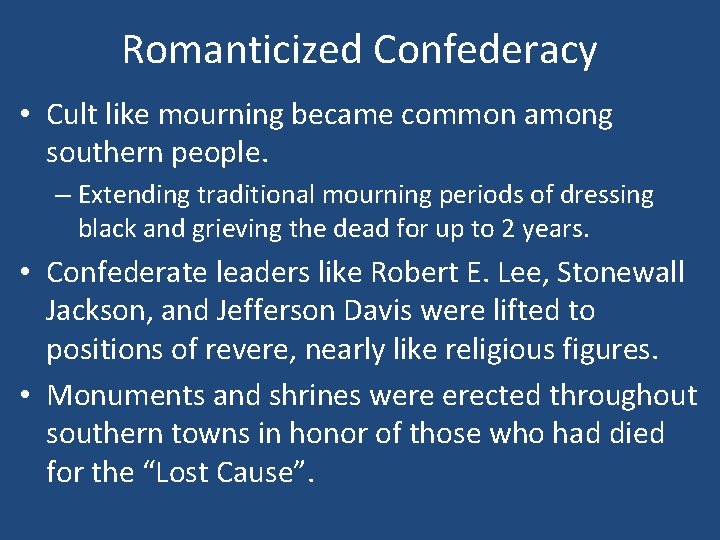 Romanticized Confederacy

• Cult like mourning became common among southern people.

– Extending traditional mourning periods of dressing black and grieving the dead for up to 2 years.

• Confederate leaders like Robert E. Lee, Stonewall Jackson, and Jefferson Davis were lifted to positions of revere, nearly like religious figures.

• Monuments and shrines were erected throughout southern towns in honor of those who had died for the “Lost Cause”.